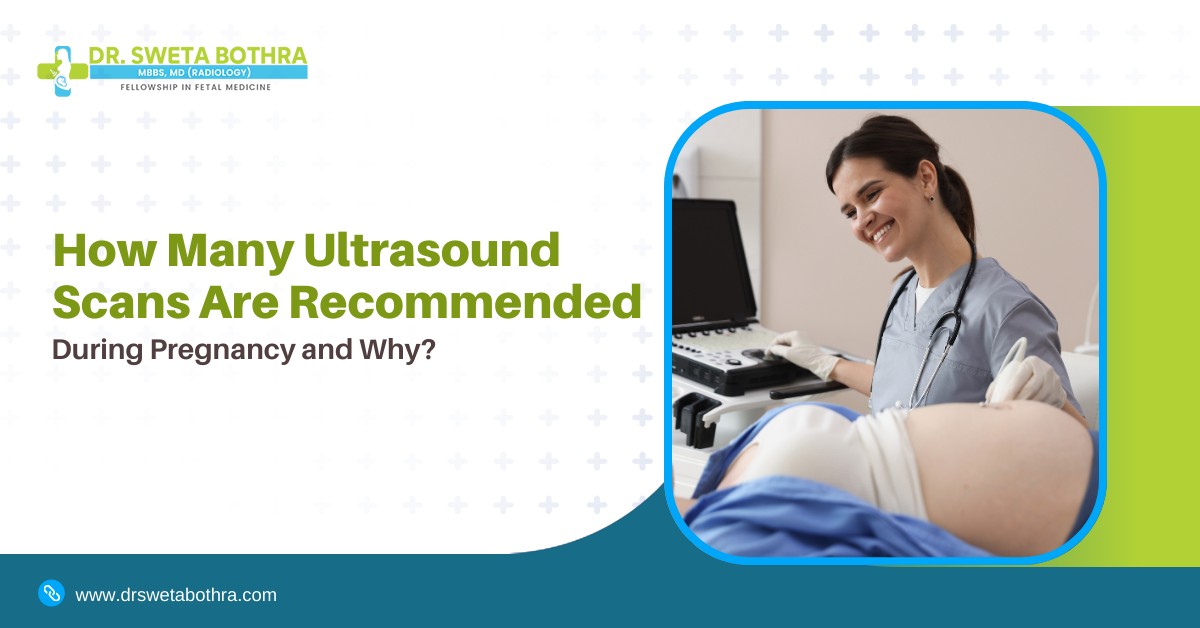 DR. SWETA BOTHRA
MBBS, MD (RADIOLOGY)
FELLOWSHIP IN FETAL MEDICINE

How Many Ultrasound Scans Are Recommended
During Pregnancy and Why?

www.drswetabothra.com